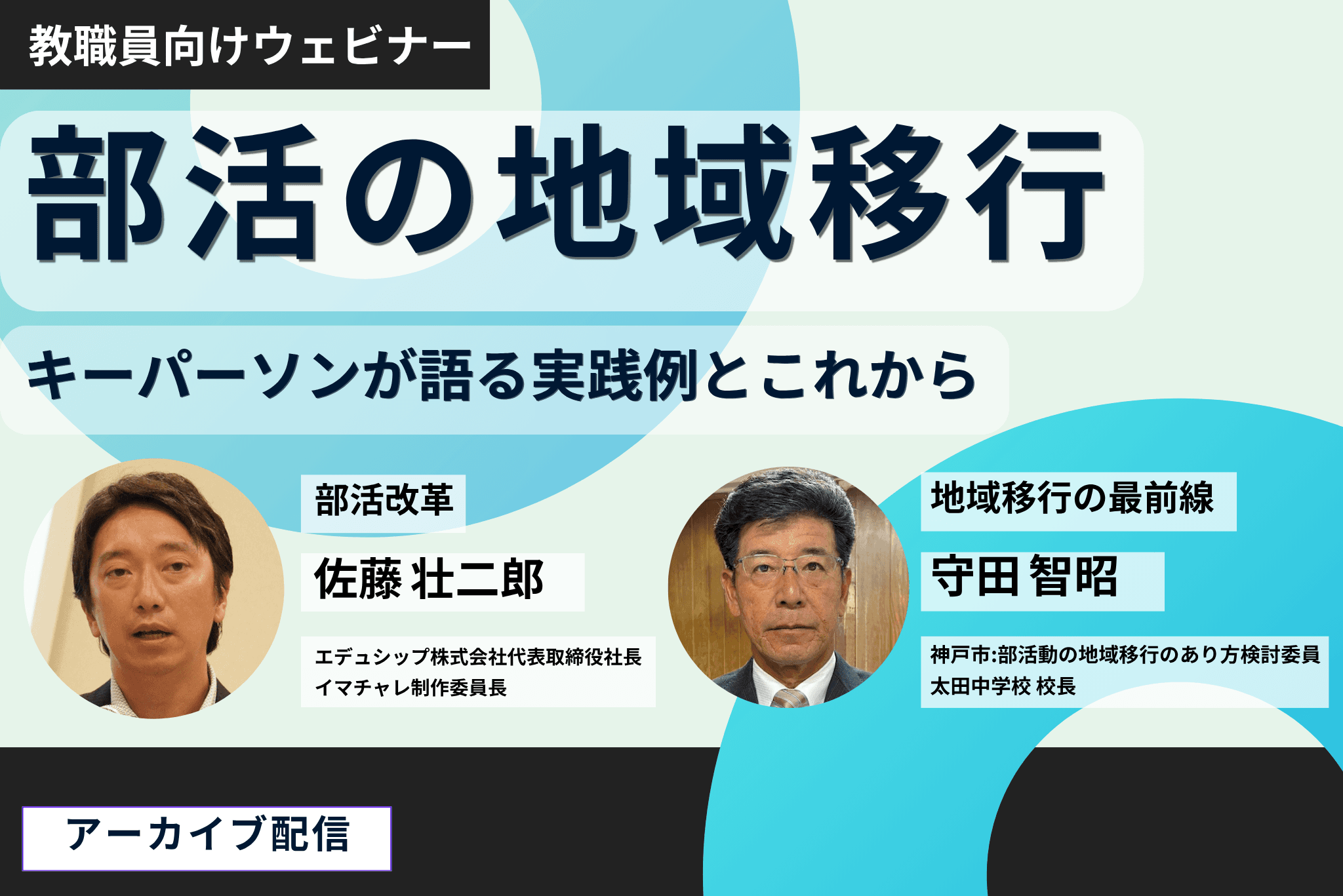 教職員向けウェビナー

部活の地域移行

キーパーソンが語る実践例とこれから

部活改革

佐藤 壮二郎

エデュシップ株式会社代表取締役社長
イマチャレ制作委員長

地域移行の最前線

守田 智昭

神戸市:部活動の地域移行のあり方検討委員
太田中学校 校長

アーカイブ配信